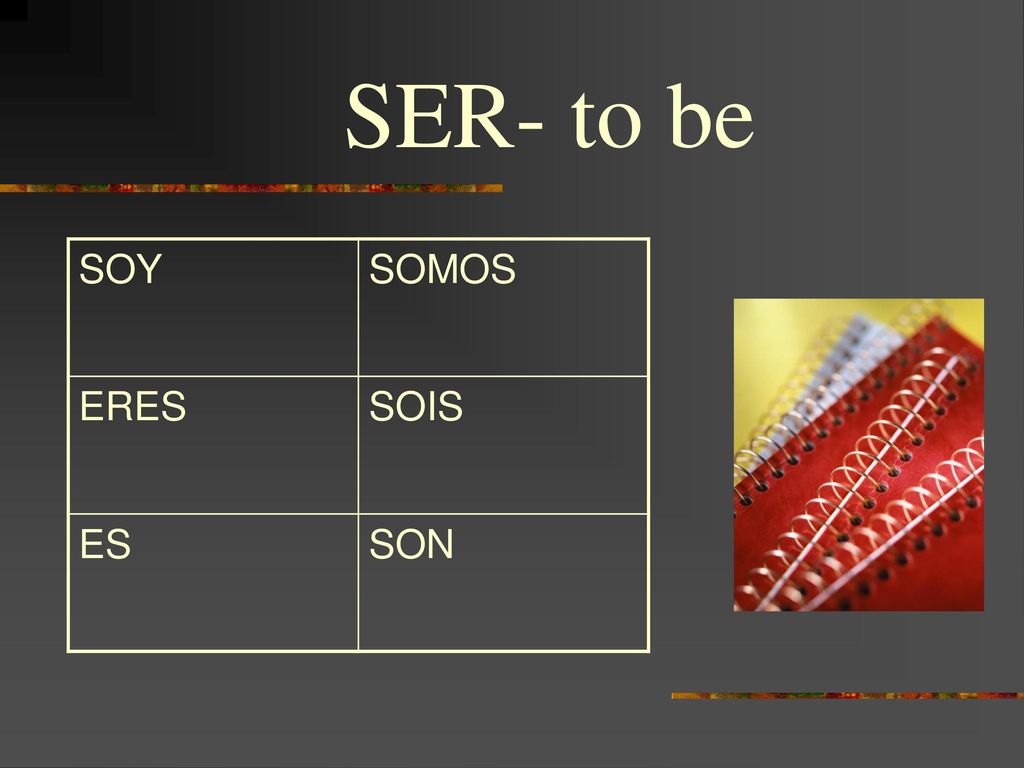 SER- to be

| SOY | SOMOS |
|---|---|
| ERES | SOIS |
| ES | SON |